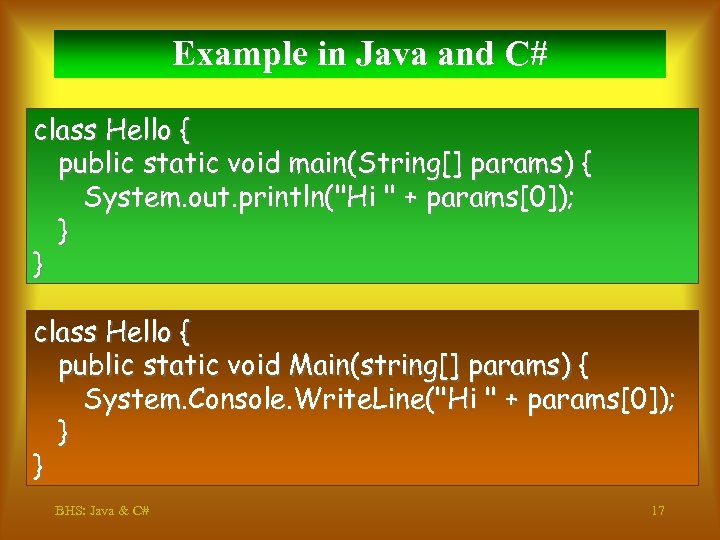 Example in Java and C#

class Hello {
public static void main(String[] params) {
System.out.println("Hi " + params[0]);
}
}

class Hello {
public static void Main(string[] params) {
System.Console.WriteLine("Hi " + params[0]);
}
}

BHS: Java & C#

17